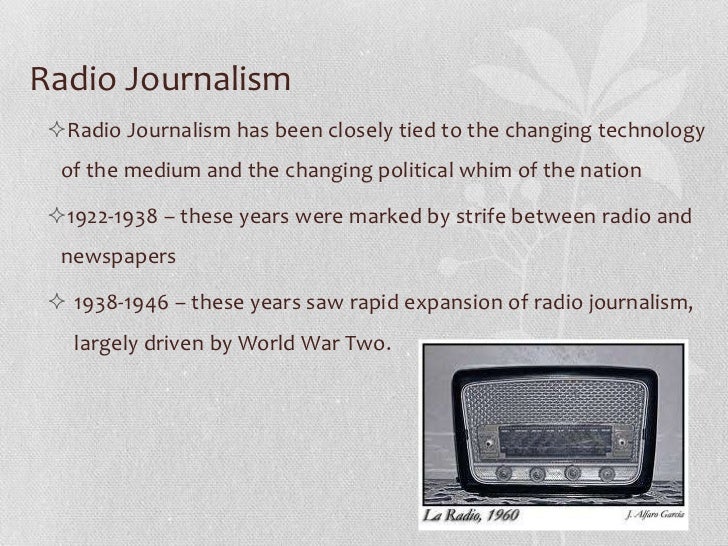 Radio Journalism

✧Radio Journalism has been closely tied to the changing technology of the medium and the changing political whim of the nation

✧1922-1938 – these years were marked by strife between radio and newspapers

✧ 1938-1946 – these years saw rapid expansion of radio journalism, largely driven by World War Two.

La Radio, 1960

J. Alfaro Garcia